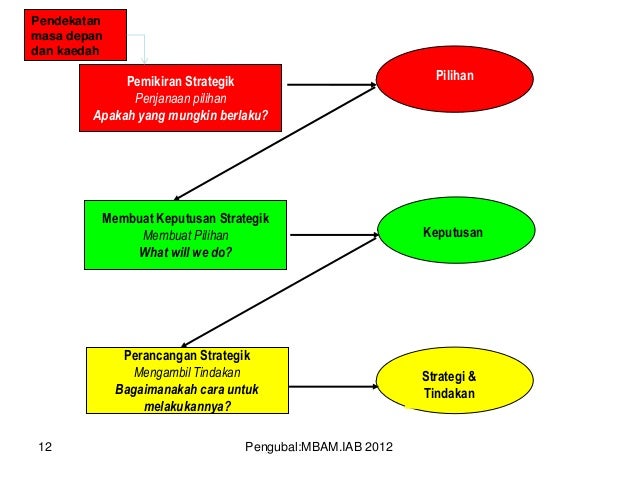 Pendekatan masa depan dan kaedah

Pemikiran Strategik
Penjanaan pilihan
Apakah yang mungkin berlaku?

Pilihan

Membuat Keputusan Strategik
Membuat Pilihan
What will we do?

Keputusan

Perancangan Strategik
Mengambil Tindakan
Bagaimanakah cara untuk melakukannya?

Strategi & Tindakan

12

Pengubal:MBAM.IAB 2012